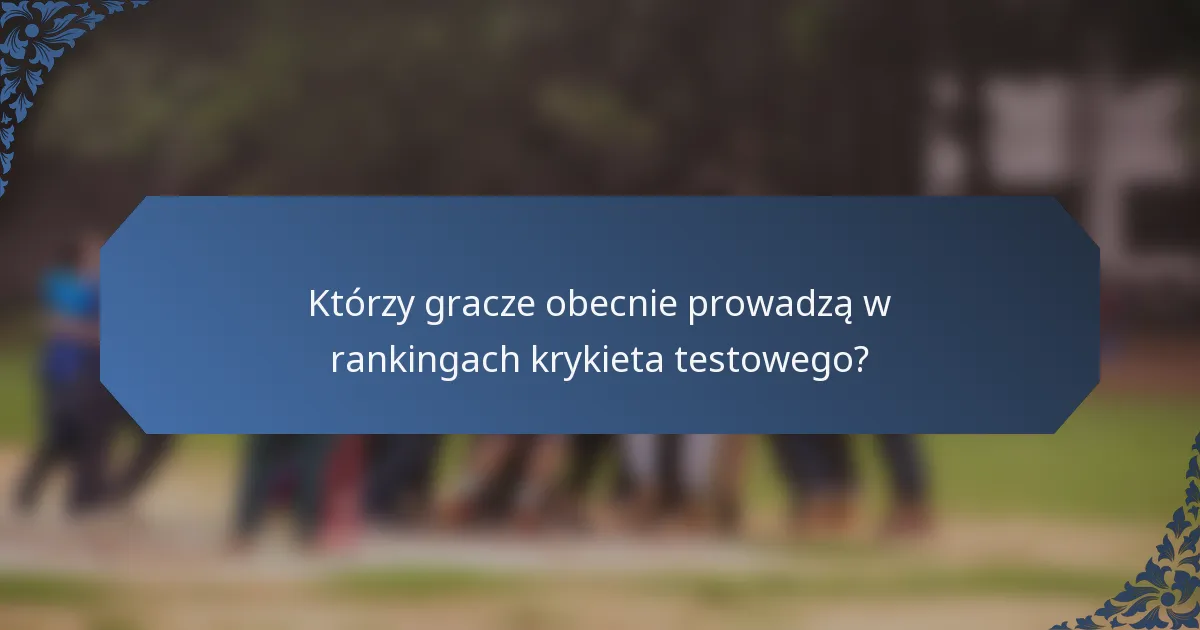 Którzy gracze obecnie prowadzą w rankingach krykieta testowego?